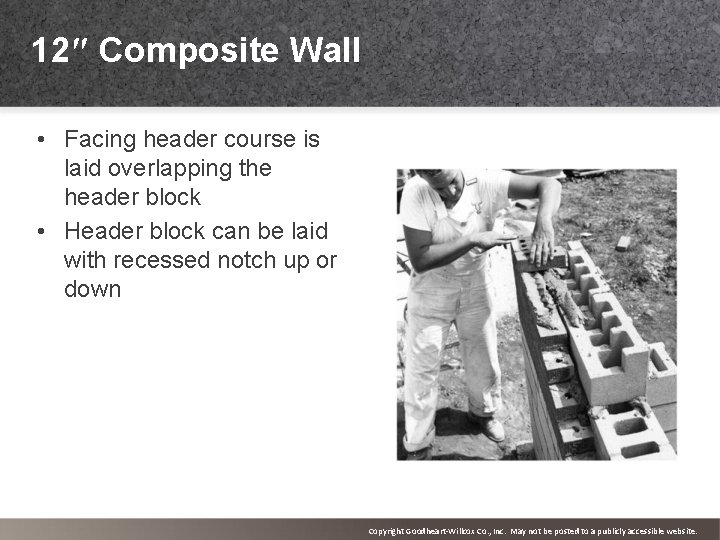 12″ Composite Wall

• Facing header course is laid overlapping the header block
• Header block can be laid with recessed notch up or down

Copyright Goodheart-Willcox Co., Inc. May not be posted to a publicly accessible website.